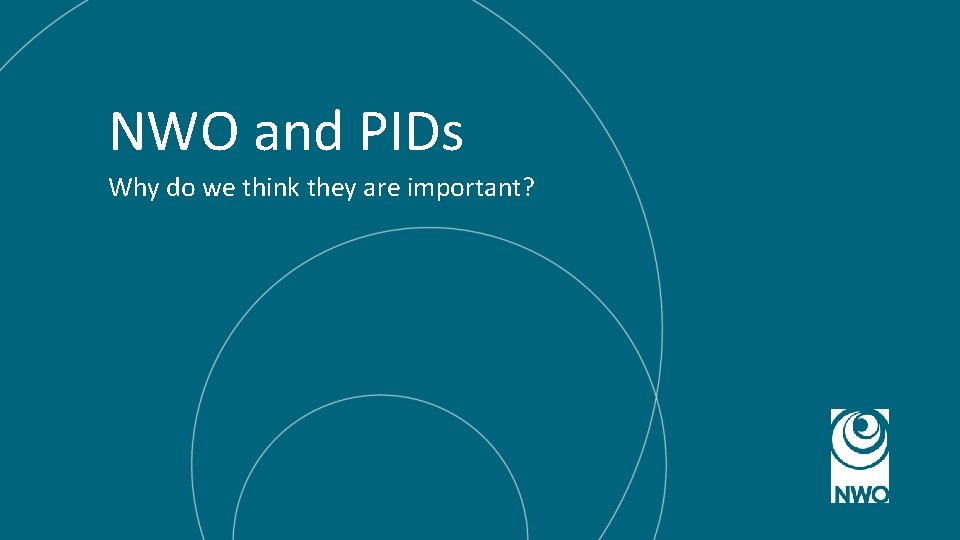 NWO and PIDs

Why do we think they are important?

NWO